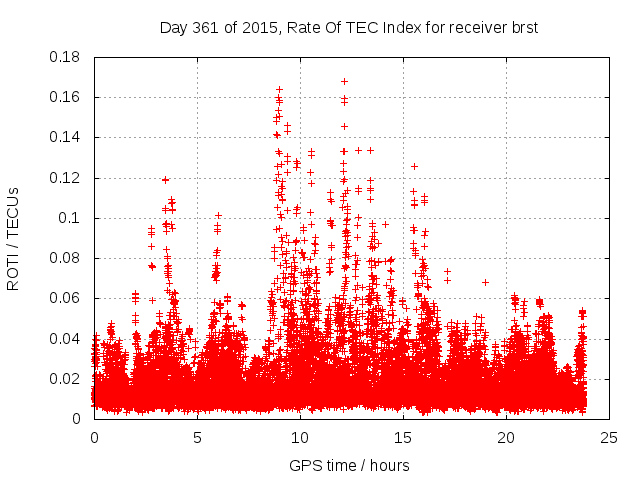 Day 361 of 2015, Rate Of TEC Index for receiver brst

ROTI / TECUs

0.18
0.16
0.14
0.12
0.1
0.08
0.06
0.04
0.02
0

0
5
10
15
20
25

GPS time / hours